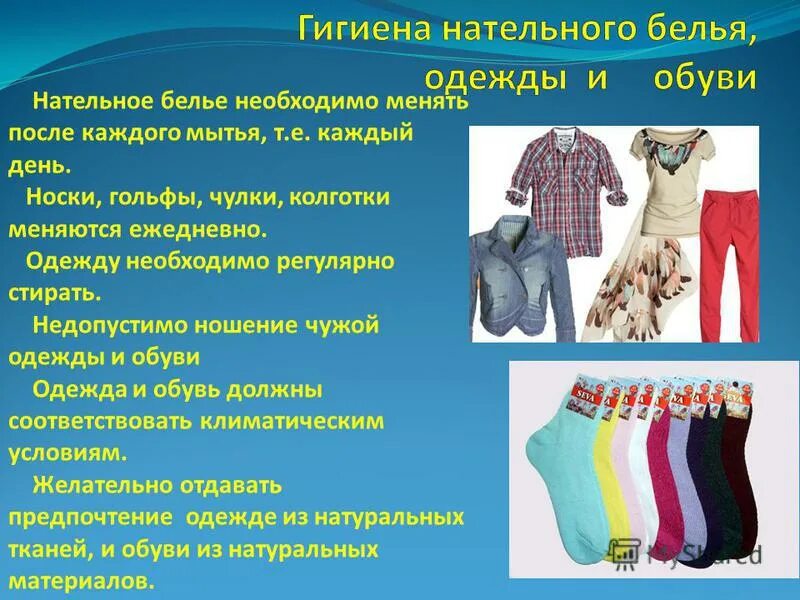 Гигиена нательного белья, одежды и обуви

Нательное белье необходимо менять после каждого мытья, т.е. каждый день.

Носки, гольфы, чулки, колготки меняются ежедневно.

Одежду необходимо регулярно стирать.

Недопустимо ношение чужой одежды и обуви

Одежда и обувь должны соответствовать климатическим условиям.

Желательно отдавать предпочтение одежде из натуральных тканей, и обуви из натуральных материалов.

SEVA

MyShared